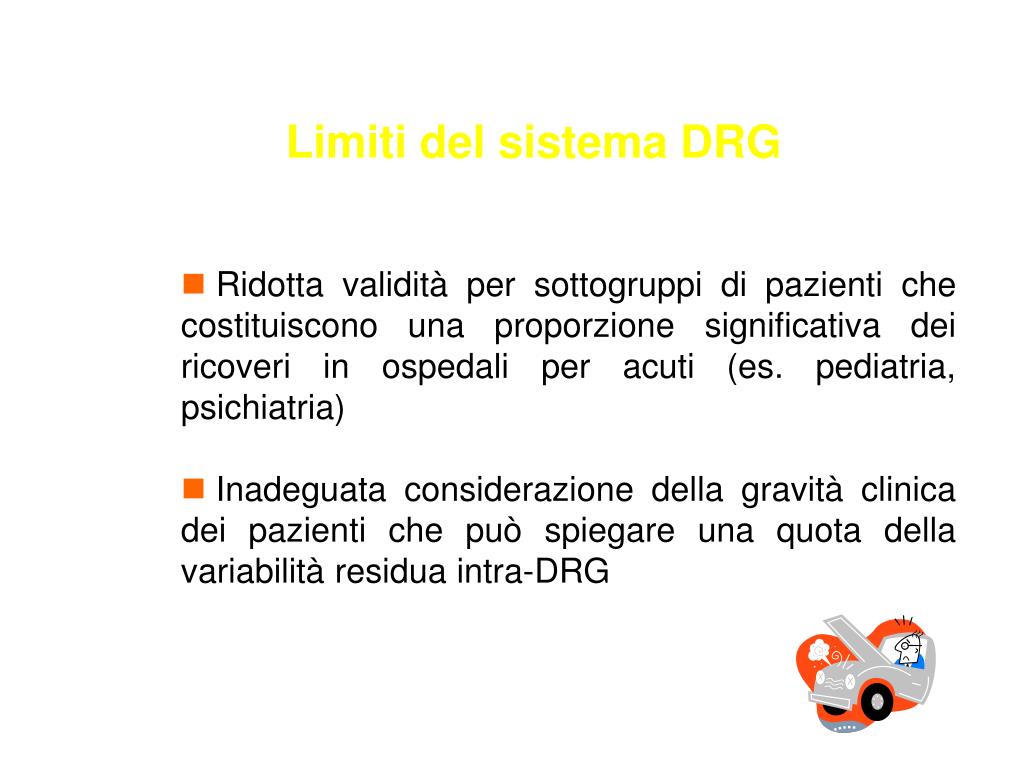 Limiti del sistema DRG

Ridotta validità per sottogruppi di pazienti che costituiscono una proporzione significativa dei ricoveri in ospedali per acuti (es. pediatria, psichiatria)

Inadeguata considerazione della gravità clinica dei pazienti che può spiegare una quota della variabilità residua intra-DRG